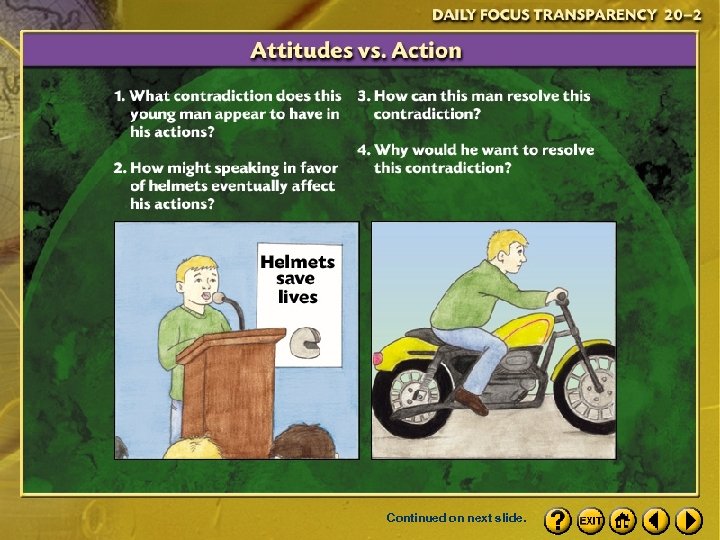 DAILY FOCUS TRANSPARENCY 20–2

Attitudes vs. Action

1. What contradiction does this young man appear to have in his actions?

2. How might speaking in favor of helmets eventually affect his actions?

3. How can this man resolve this contradiction?

4. Why would he want to resolve this contradiction?

Helmets save lives

Continued on next slide.

?

EXIT